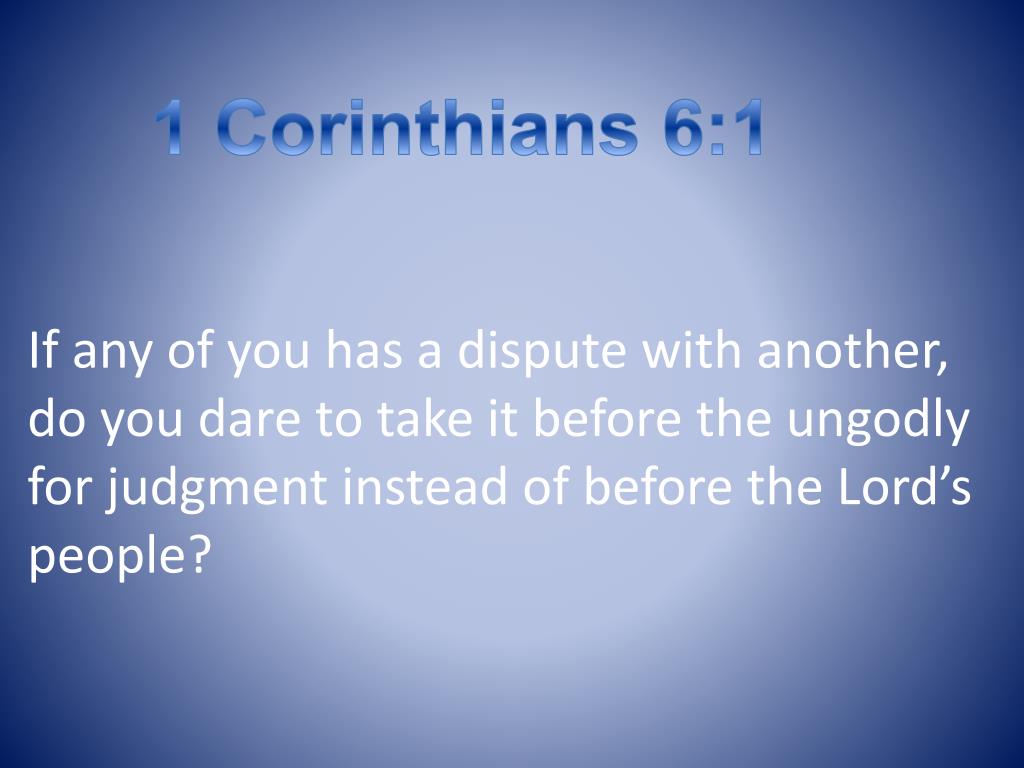 1 Corinthians 6:1

If any of you has a dispute with another, do you dare to take it before the ungodly for judgment instead of before the Lord’s people?